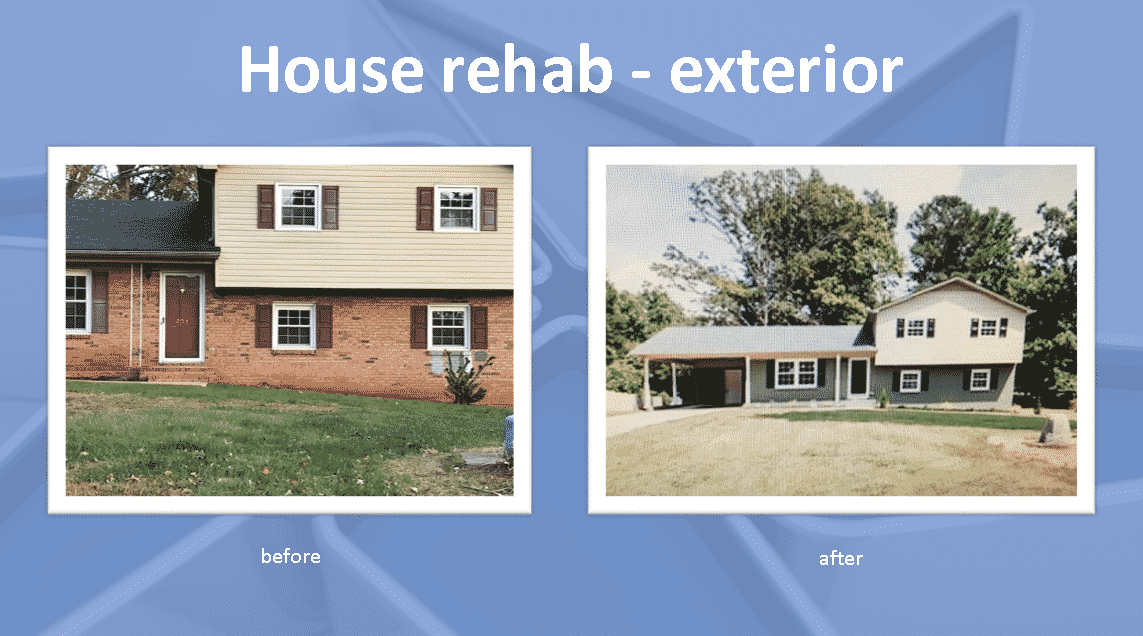 House rehab - exterior

before

after